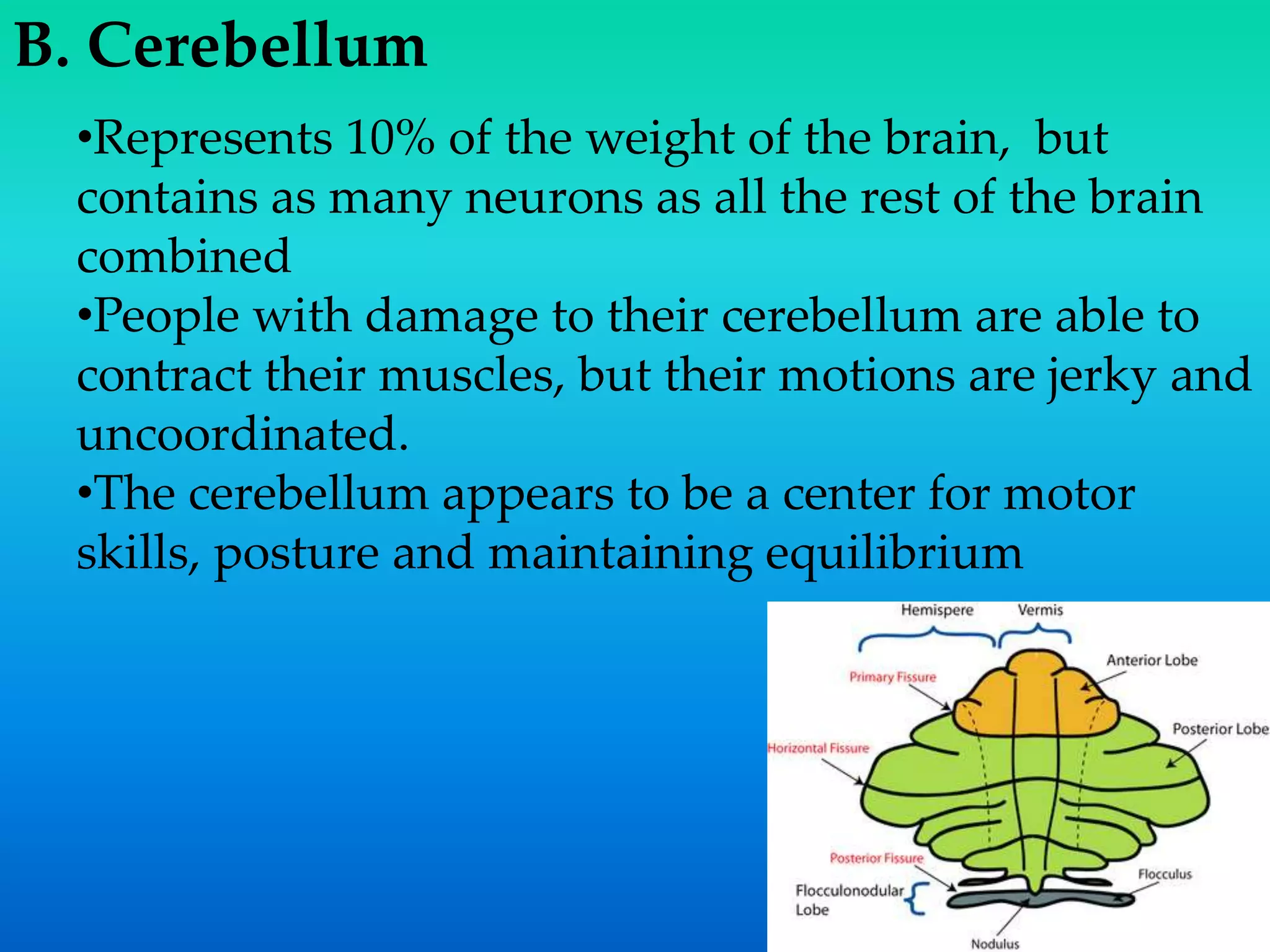 B. Cerebellum

•Represents 10% of the weight of the brain, but contains as many neurons as all the rest of the brain combined
•People with damage to their cerebellum are able to contract their muscles, but their motions are jerky and uncoordinated.
•The cerebellum appears to be a center for motor skills, posture and maintaining equilibrium

Hemispere
Vermis
Anterior Lobe
Primary Fissure
Posterior Lobe
Horizontal Fissure
Posterior Fissure
Flocculus
Flocculonodular Lobe
Nodulus